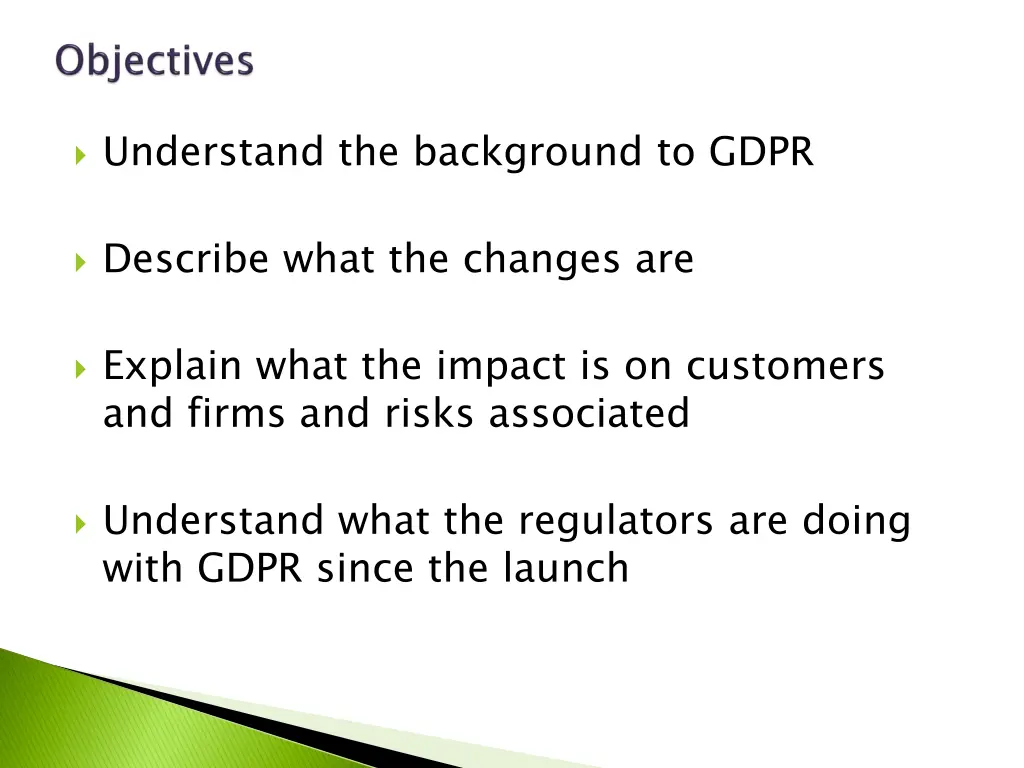 Objectives

Understand the background to GDPR

Describe what the changes are

Explain what the impact is on customers and firms and risks associated

Understand what the regulators are doing with GDPR since the launch